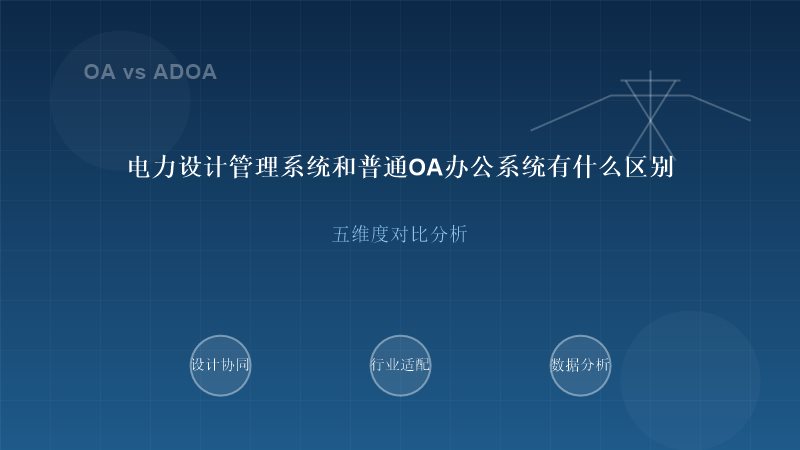 OA vs ADOA

电力设计管理系统和普通OA办公系统有什么区别

五维度对比分析

设计协同

行业适配

数据分析